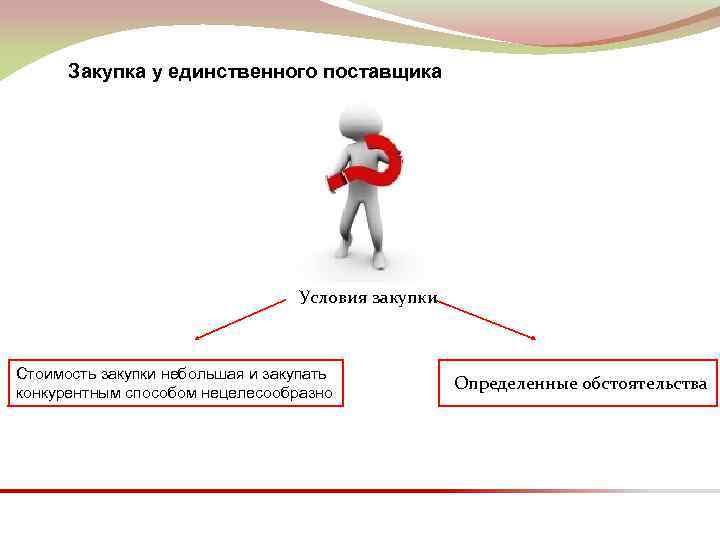 Закупка у единственного поставщика

Условия закупки

Стоимость закупки небольшая и закупать конкурентным способом нецелесообразно

Определенные обстоятельства